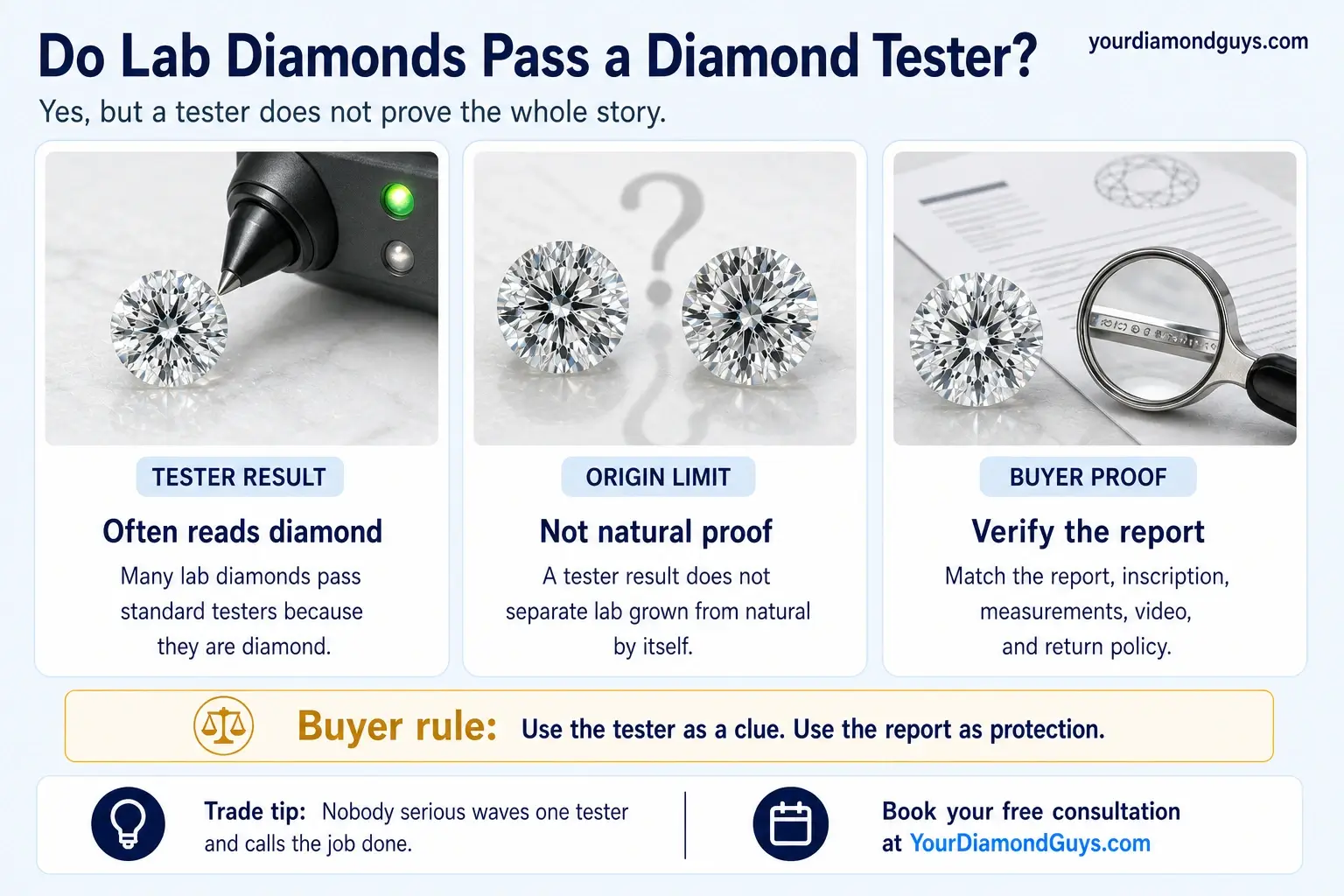 Do Lab Diamonds Pass a Diamond Tester?

yourdiamondguys.com

Yes, but a tester does not prove the whole story.

TESTER RESULT

Often reads diamond

Many lab diamonds pass standard testers because they are diamond.

ORIGIN LIMIT

Not natural proof

A tester result does not separate lab grown from natural by itself.

BUYER PROOF

Verify the report

Match the report, inscription, measurements, video, and return policy.

Buyer rule: Use the tester as a clue. Use the report as protection.

Trade tip: Nobody serious waves one tester and calls the job done.

Book your free consultation at YourDiamondGuys.com